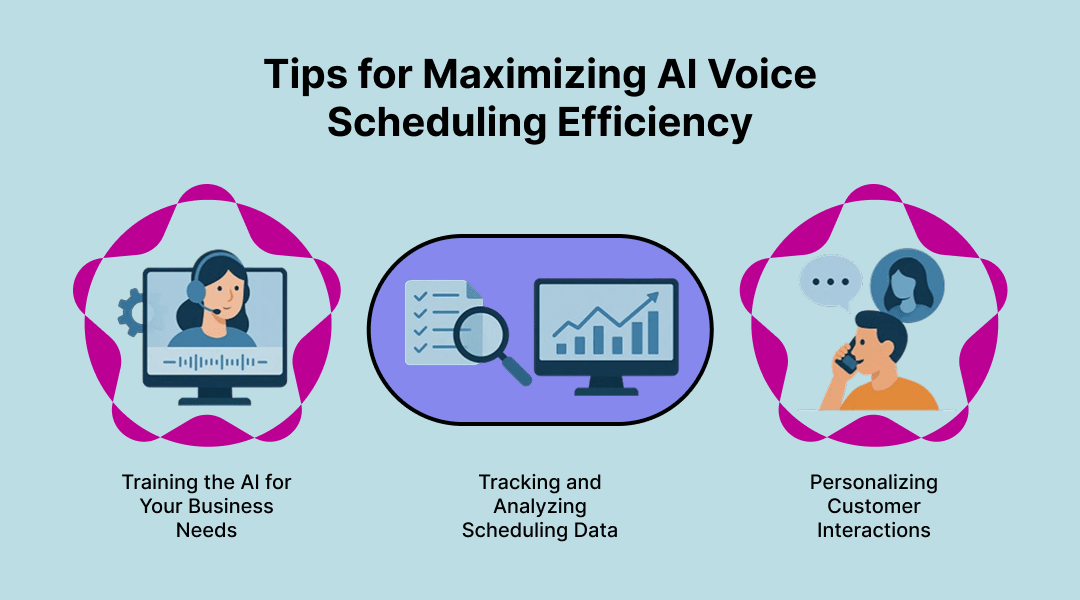 Tips for Maximizing AI Voice Scheduling Efficiency

Training the AI for Your Business Needs

Tracking and Analyzing Scheduling Data

Personalizing Customer Interactions